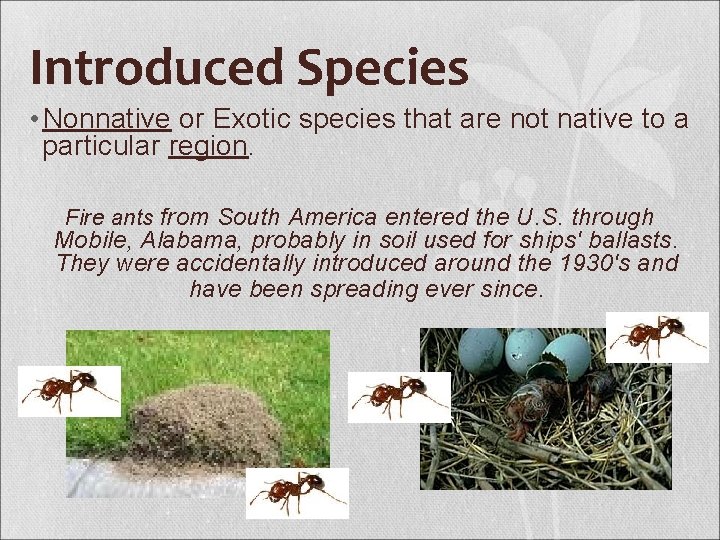 Introduced Species

• Nonnative or Exotic species that are not native to a particular region.

Fire ants from South America entered the U.S. through Mobile, Alabama, probably in soil used for ships' ballasts. They were accidentally introduced around the 1930's and have been spreading ever since.